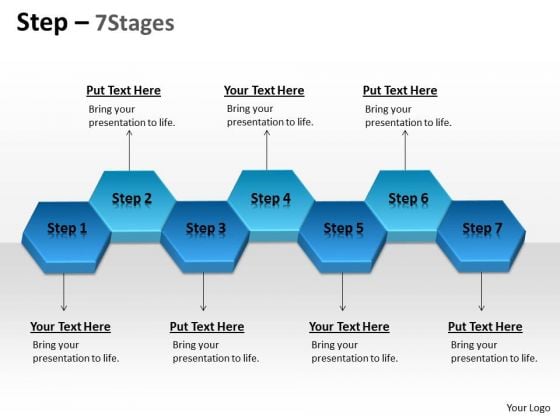 Step – 7Stages

Put Text Here
Bring your presentation to life.

Your Text Here
Bring your presentation to life.

Put Text Here
Bring your presentation to life.

Step 1

Step 2

Step 3

Step 4

Step 5

Step 6

Step 7

Your Text Here
Bring your presentation to life.

Put Text Here
Bring your presentation to life.

Your Text Here
Bring your presentation to life.

Put Text Here
Bring your presentation to life.

Your Logo